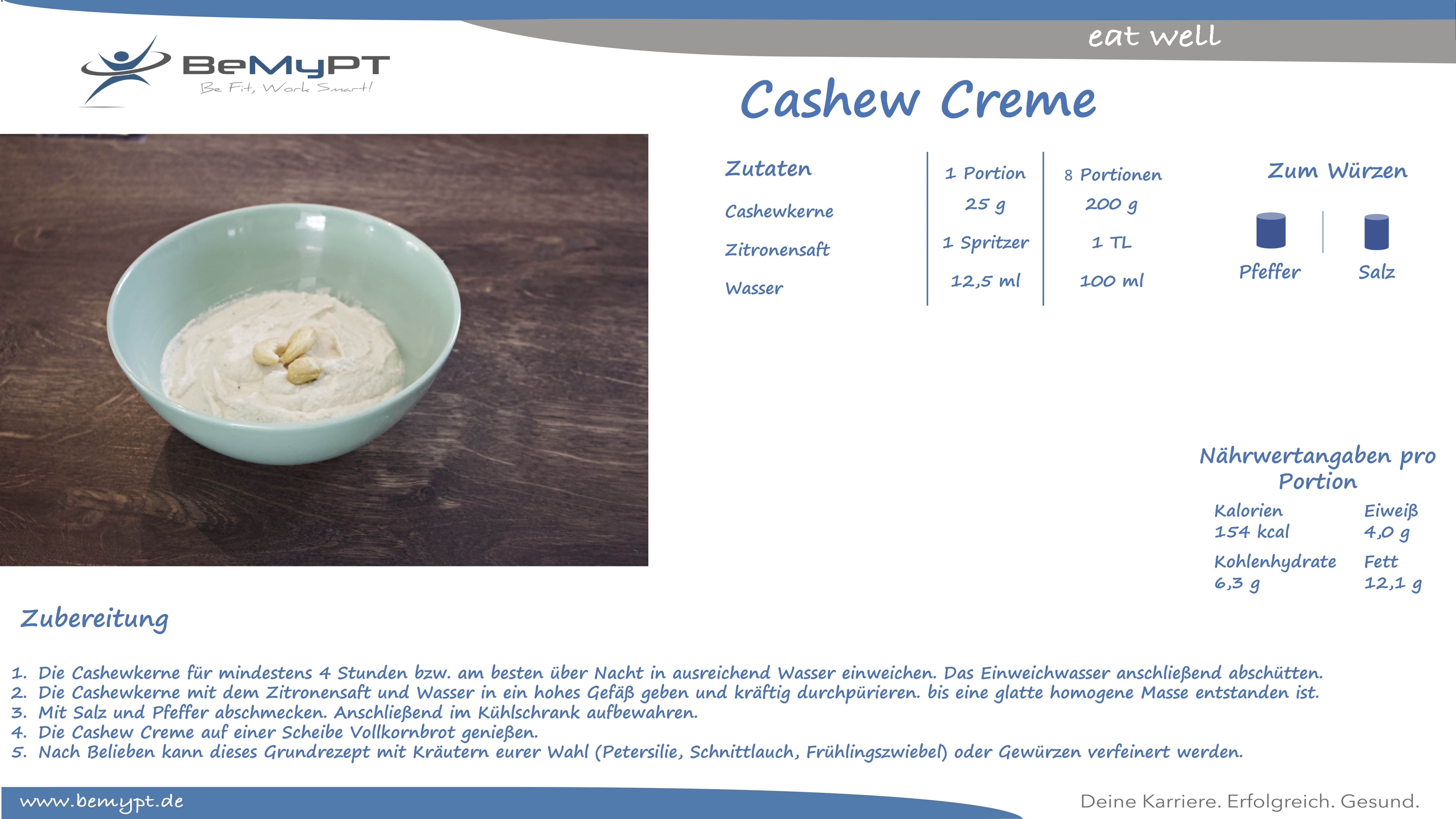 eat well

BeMyPT
Be Fit, Work Smart!

Cashew Creme

| Zutaten | 1 Portion | 8 Portionen |
|---|---|---|
| Cashewkerne | 25 g | 200 g |
| Zitronensaft | 1 Spritzer | 1 TL |
| Wasser | 12,5 ml | 100 ml |

Zum Würzen

Pfeffer

Salz

Nährwertangaben pro Portion

Kalorien
154 kcal

Eiweiß
4,0 g

Kohlenhydrate
6,3 g

Fett
12,1 g

Zubereitung

1. Die Cashewkerne für mindestens 4 Stunden bzw. am besten über Nacht in ausreichend Wasser einweichen. Das Einweichwasser anschließend abschütten.
2. Die Cashewkerne mit dem Zitronensaft und Wasser in ein hohes Gefäß geben und kräftig durchpürieren. bis eine glatte homogene Masse entstanden ist.
3. Mit Salz und Pfeffer abschmecken. Anschließend im Kühlschrank aufbewahren.
4. Die Cashew Creme auf einer Scheibe Vollkornbrot genießen.
5. Nach Belieben kann dieses Grundrezept mit Kräutern eurer Wahl (Petersilie, Schnittlauch, Frühlingszwiebel) oder Gewürzen verfeinert werden.

www.bemypt.de

Deine Karriere. Erfolgreich. Gesund.